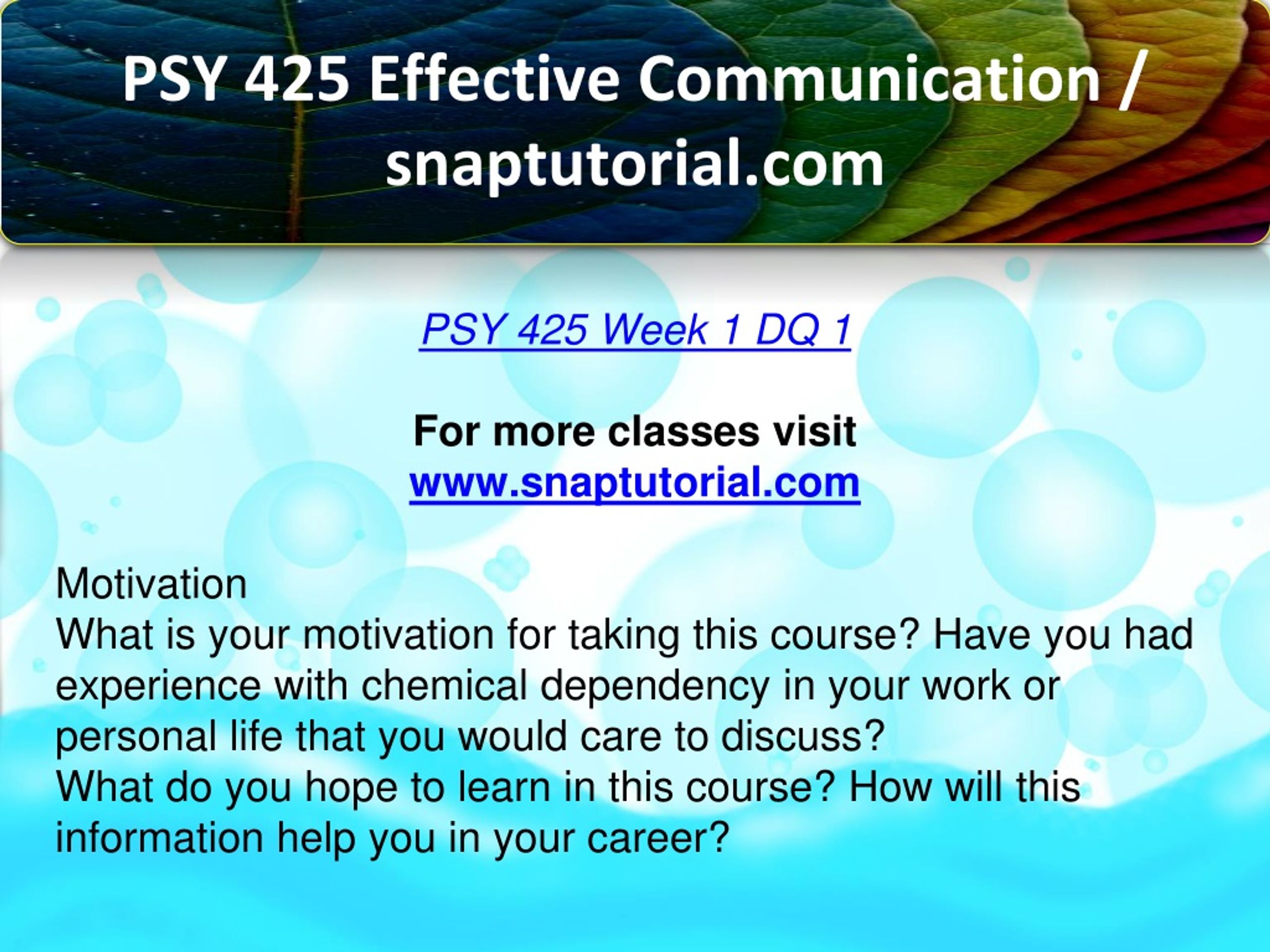 PSY 425 Effective Communication / snaptutorial.com

PSY 425 Week 1 DQ 1

For more classes visit
www.snaptutorial.com

Motivation
What is your motivation for taking this course? Have you had experience with chemical dependency in your work or personal life that you would care to discuss?
What do you hope to learn in this course? How will this information help you in your career?